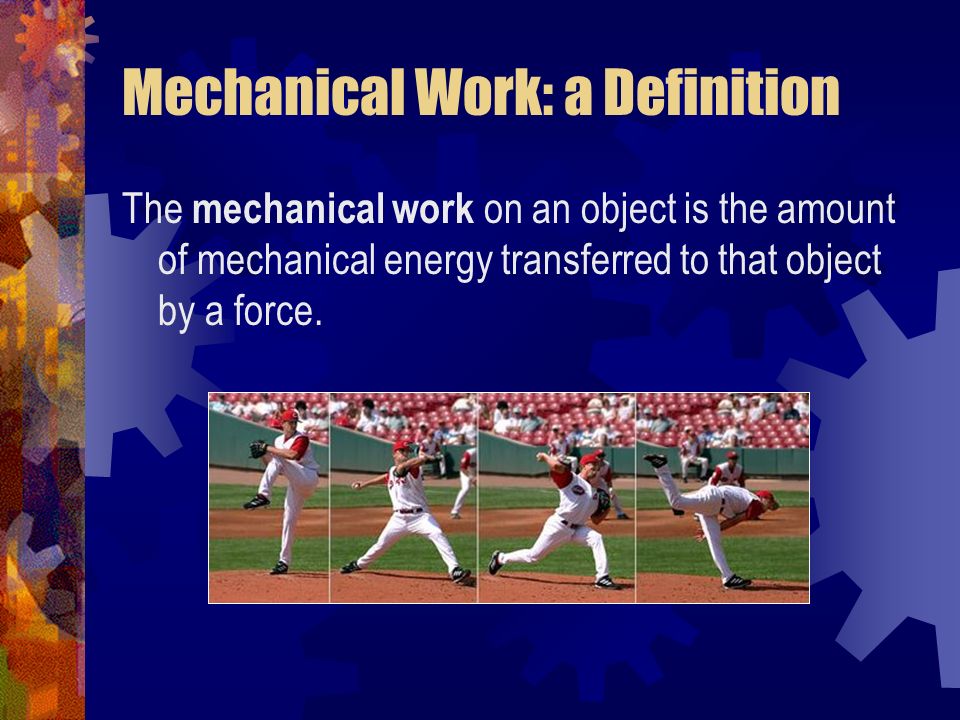 Mechanical Work: a Definition

The mechanical work on an object is the amount of mechanical energy transferred to that object by a force.